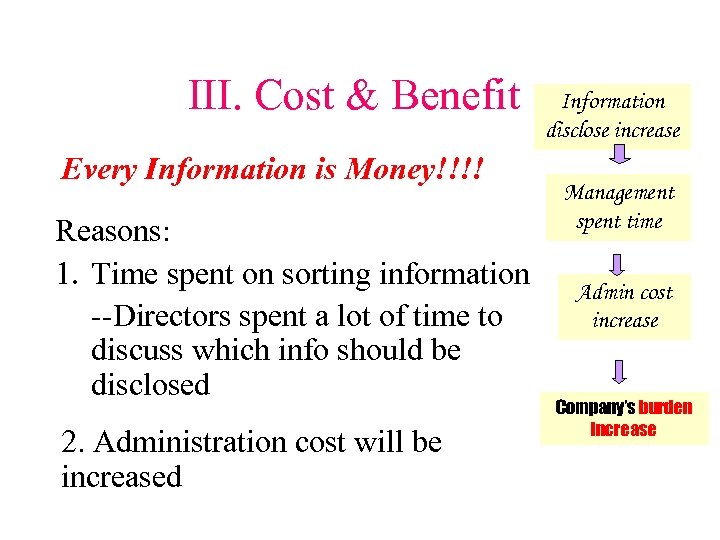 III. Cost & Benefit

Every Information is Money!!!!

Reasons:

1. Time spent on sorting information
--Directors spent a lot of time to discuss which info should be disclosed

2. Administration cost will be increased

Information disclose increase

Management spent time

Admin cost increase

Company's burden increase